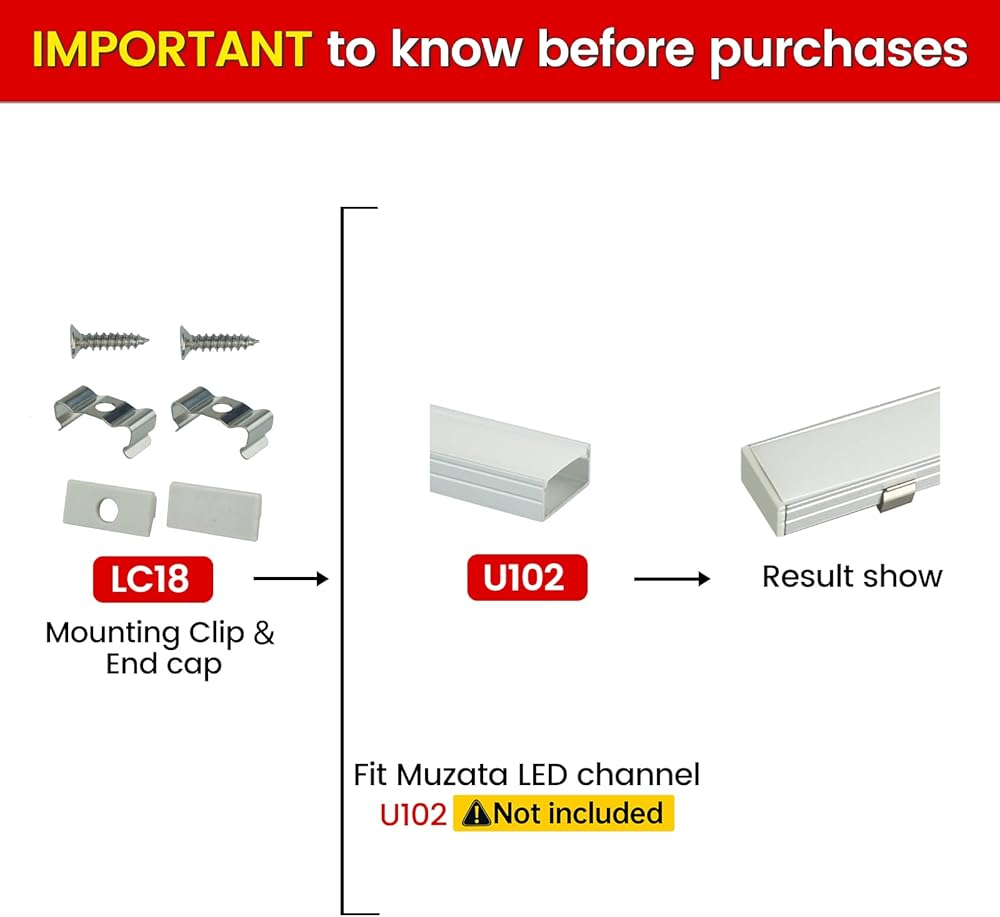 IMPORTANT to know before purchases

LC18

Mounting Clip & End cap

U102

Result show

Fit Muzata LED channel

U102 Not included